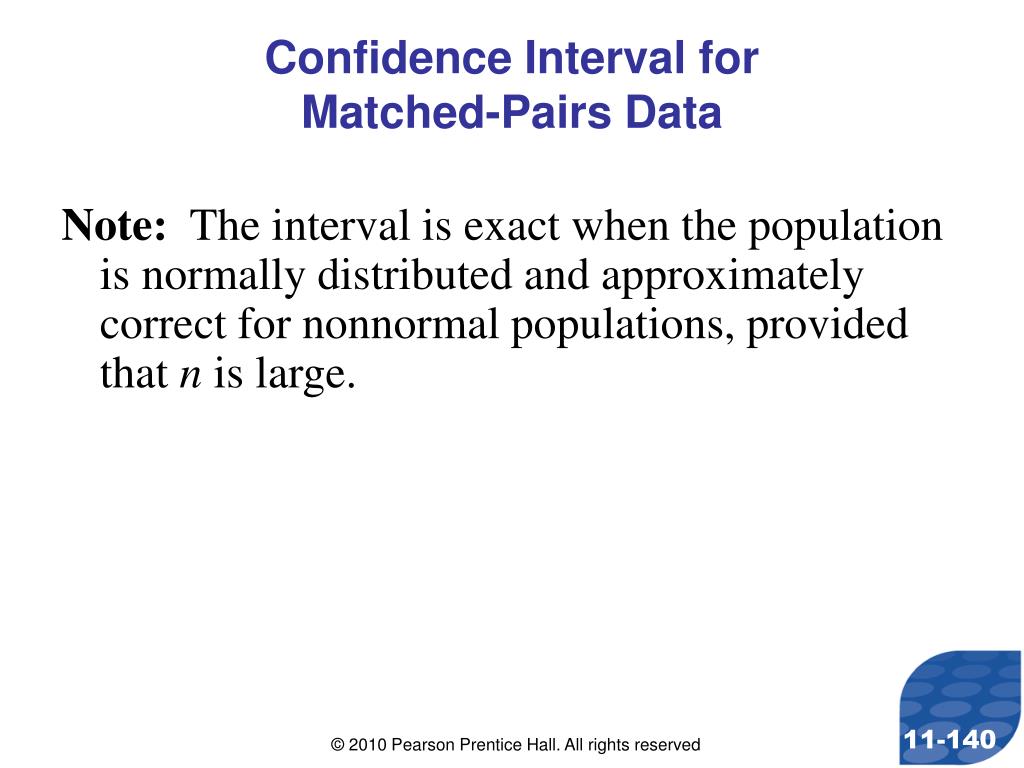 Confidence Interval for Matched-Pairs Data

Note: The interval is exact when the population is normally distributed and approximately correct for nonnormal populations, provided that $n$ is large.

© 2010 Pearson Prentice Hall. All rights reserved

11-140